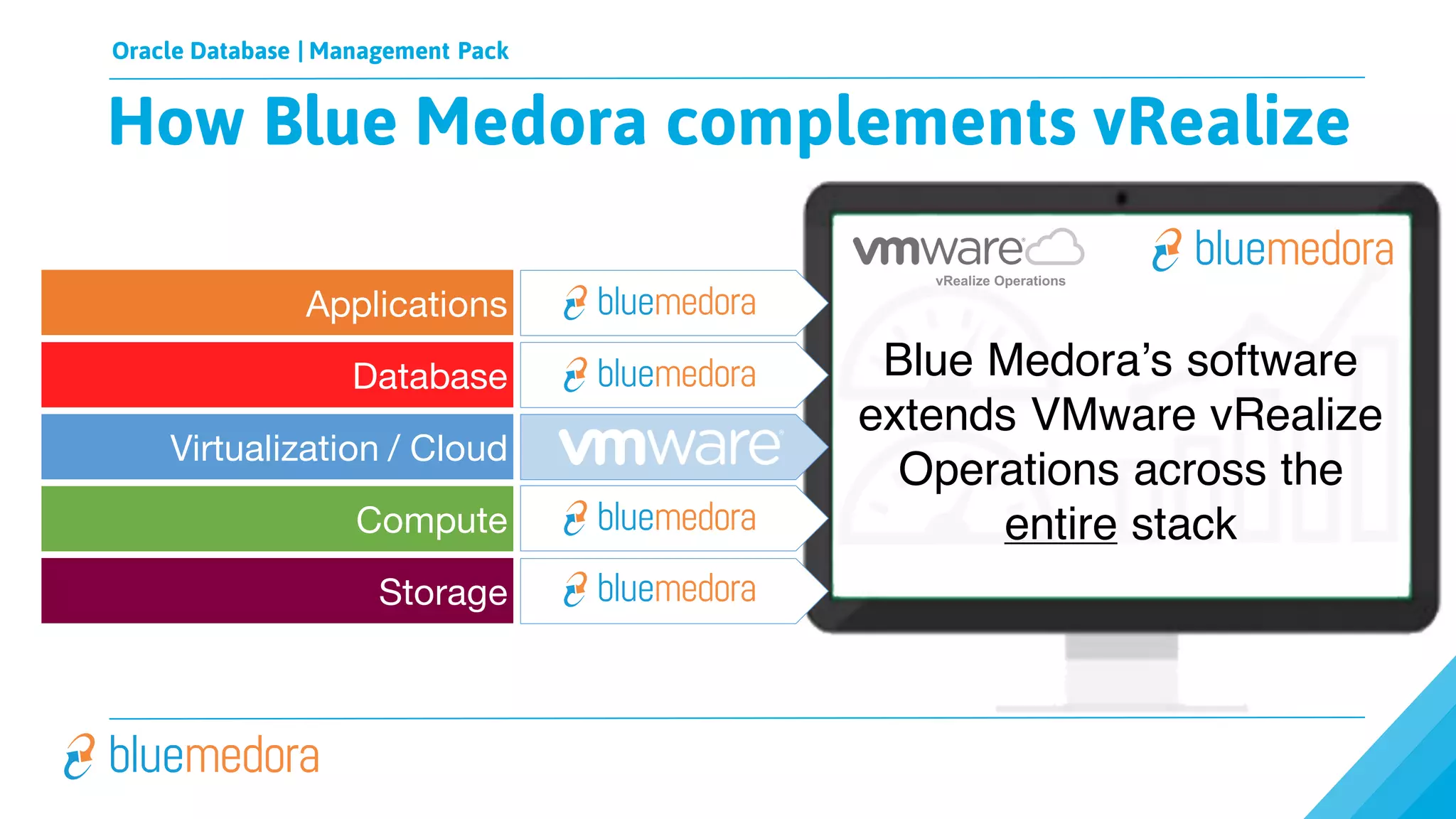 Oracle Database | Management Pack

How Blue Medora complements vRealize

Applications

bluemedora

Database

bluemedora

Virtualization / Cloud

vmware

Compute

bluemedora

Storage

bluemedora

vmware

vRealize Operations

bluemedora

Blue Medora's software extends VMware vRealize Operations across the entire stack

bluemedora